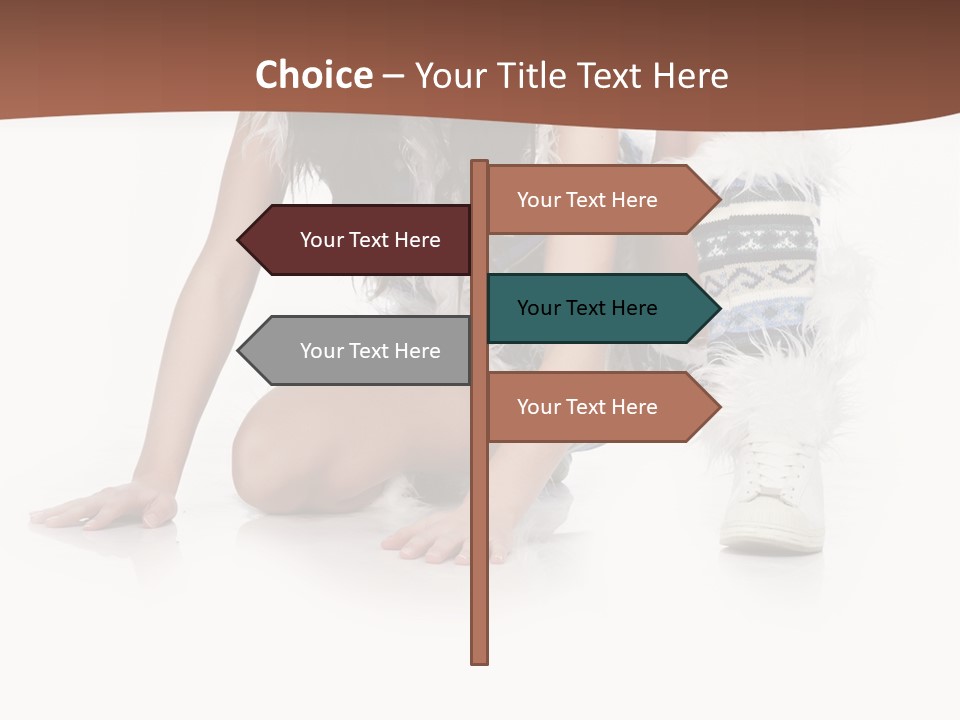 Choice – Your Title Text Here

Your Text Here

Your Text Here

Your Text Here

Your Text Here

Your Text Here